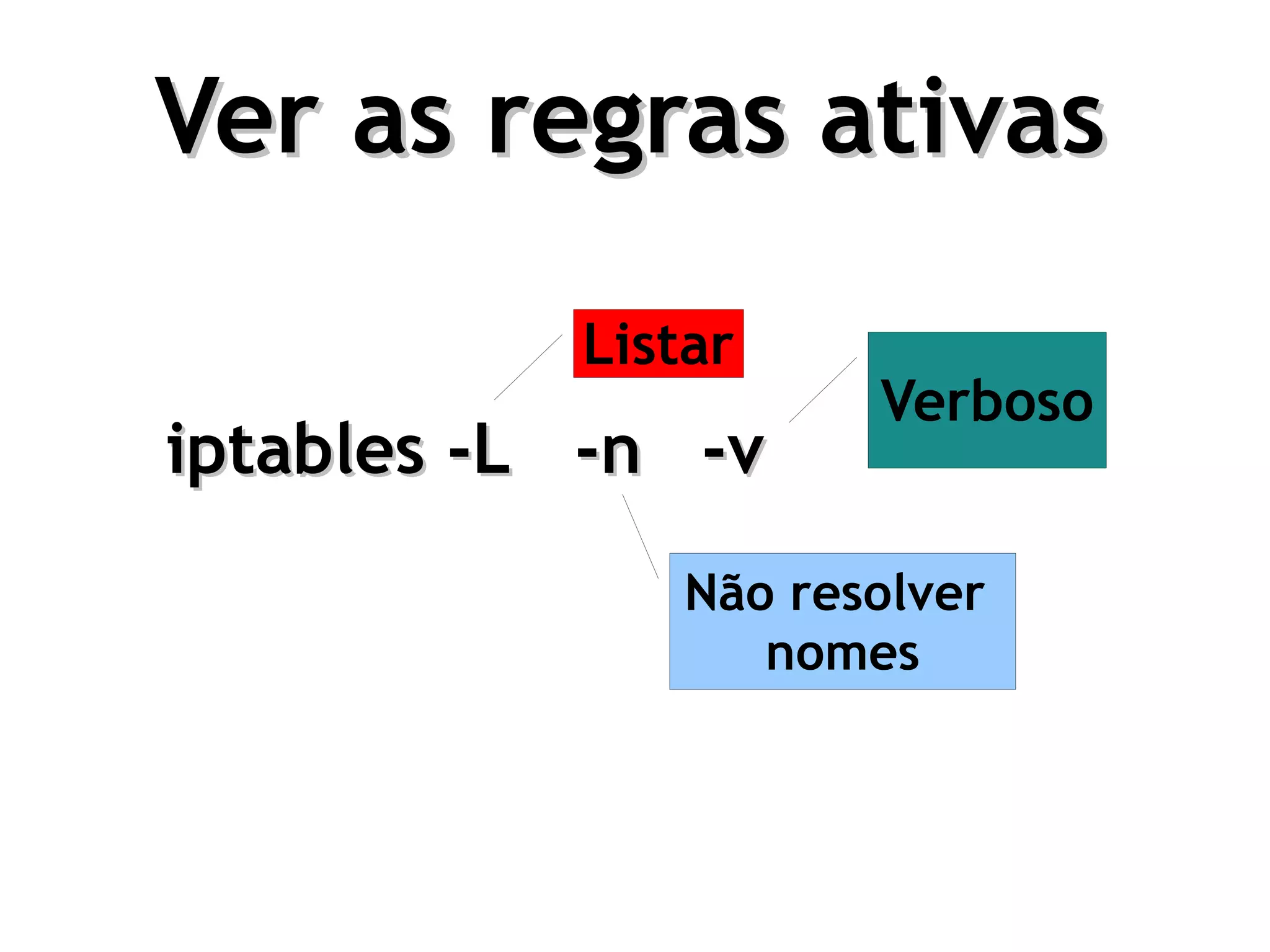 Ver as regras ativas

Listar

Verboso

iptables -L -n -v

Não resolver nomes